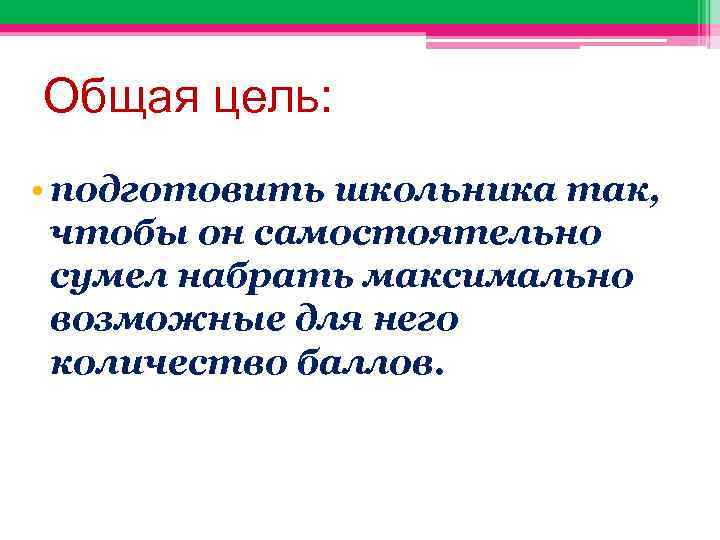 Общая цель:

• подготовить школьника так, чтобы он самостоятельно сумел набрать максимально возможные для него количество баллов.